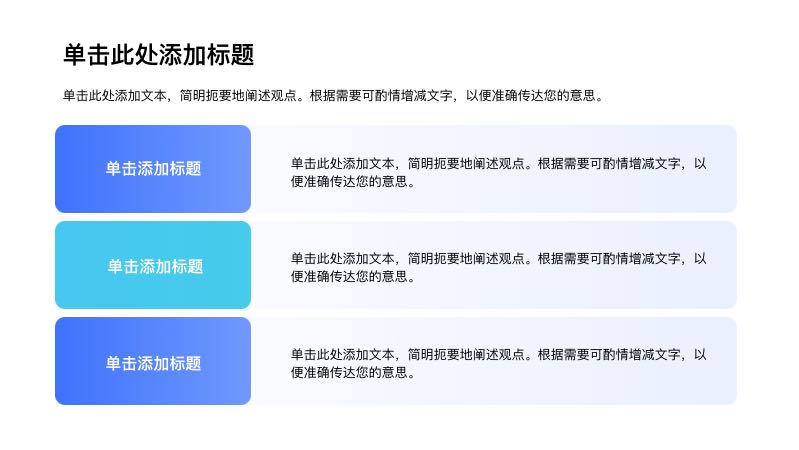 单击此处添加标题

单击此处添加文本，简明扼要地阐述观点。根据需要可酌情增减文字，以便准确传达您的意思。

单击添加标题

单击此处添加文本，简明扼要地阐述观点。根据需要可酌情增减文字，以便准确传达您的意思。

单击添加标题

单击此处添加文本，简明扼要地阐述观点。根据需要可酌情增减文字，以便准确传达您的意思。

单击添加标题

单击此处添加文本，简明扼要地阐述观点。根据需要可酌情增减文字，以便准确传达您的意思。